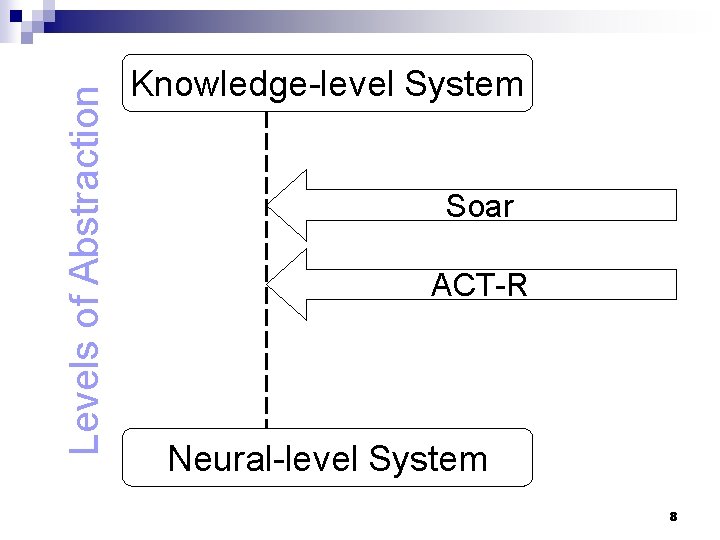 Levels of Abstraction

Knowledge-level System

Soar

ACT-R

Neural-level System

8